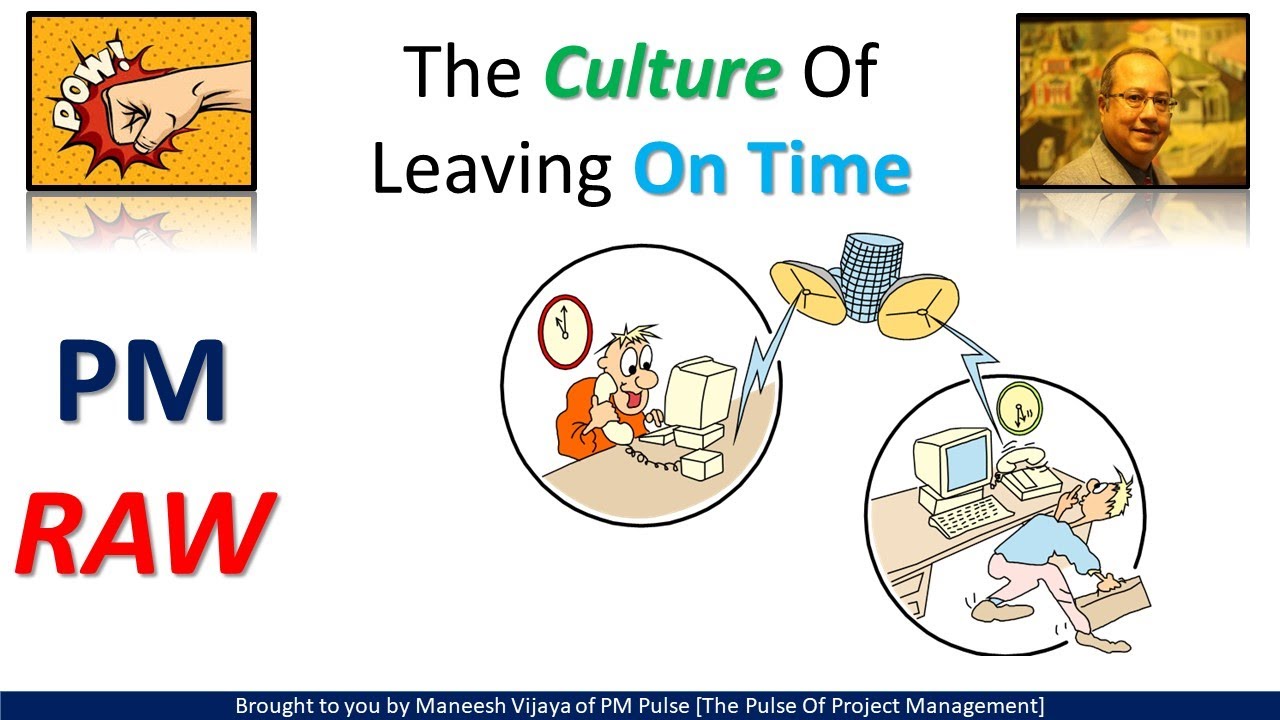 POW!

The Culture Of Leaving On Time

PM RAW

Brought to you by Maneesh Vijaya of PM Pulse [The Pulse Of Project Management]